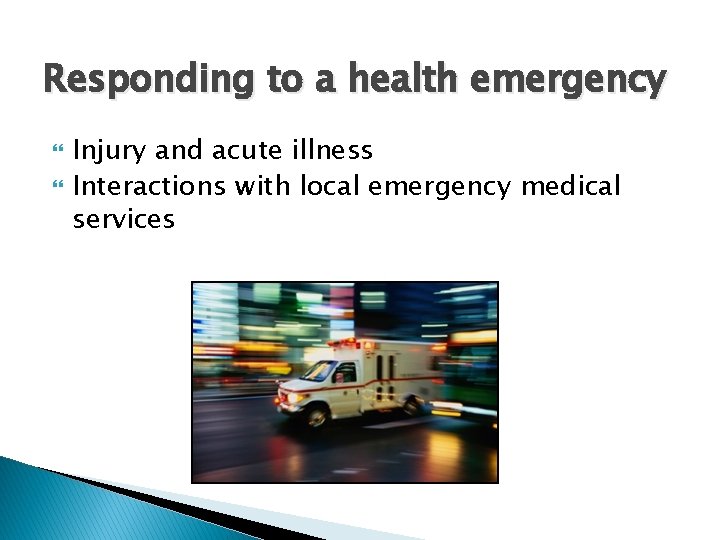 Responding to a health emergency

Injury and acute illness
Interactions with local emergency medical services